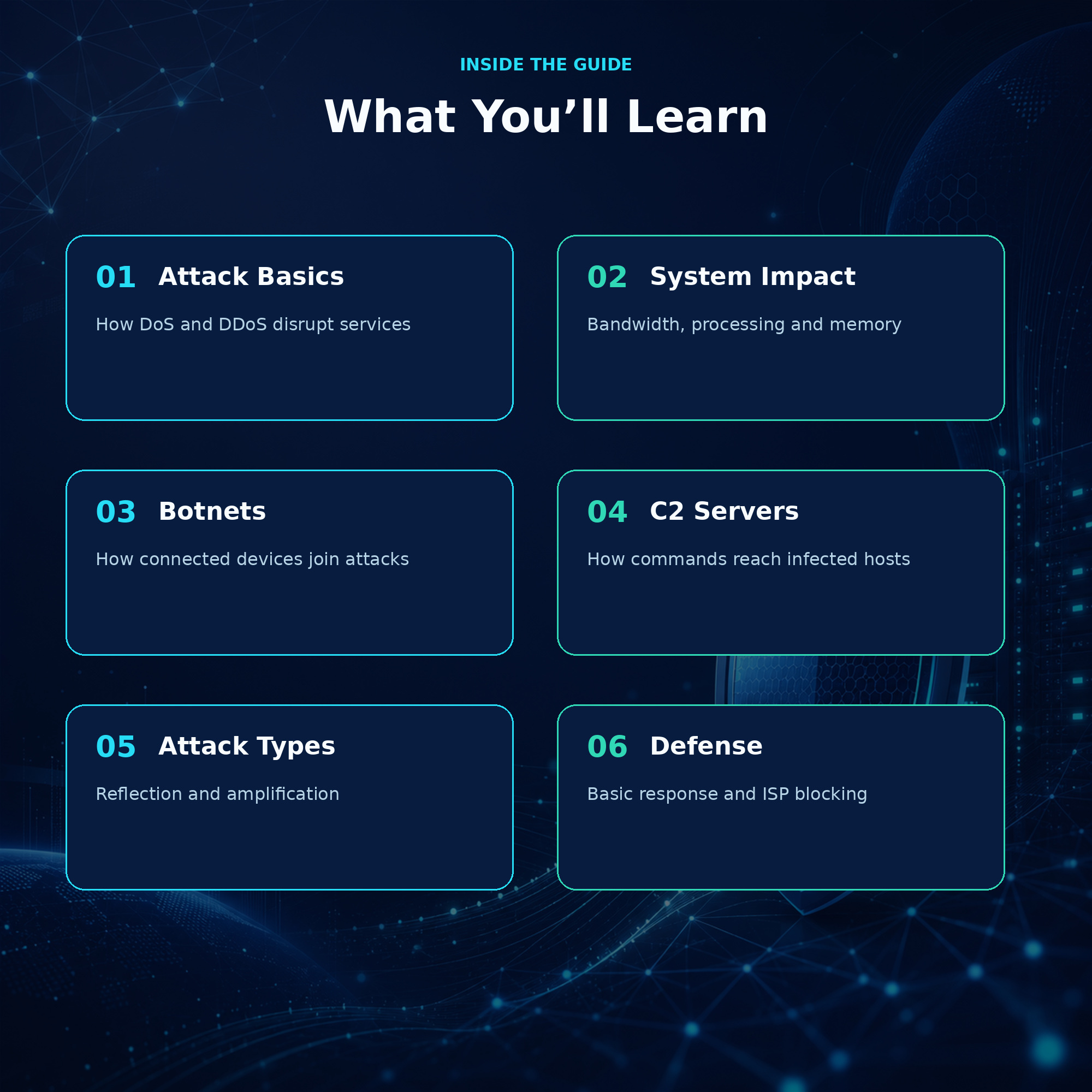 INSIDE THE GUIDE

What You’ll Learn

01 Attack Basics

How DoS and DDoS disrupt services

02 System Impact

Bandwidth, processing and memory

03 Botnets

How connected devices join attacks

04 C2 Servers

How commands reach infected hosts

05 Attack Types

Reflection and amplification

06 Defense

Basic response and ISP blocking